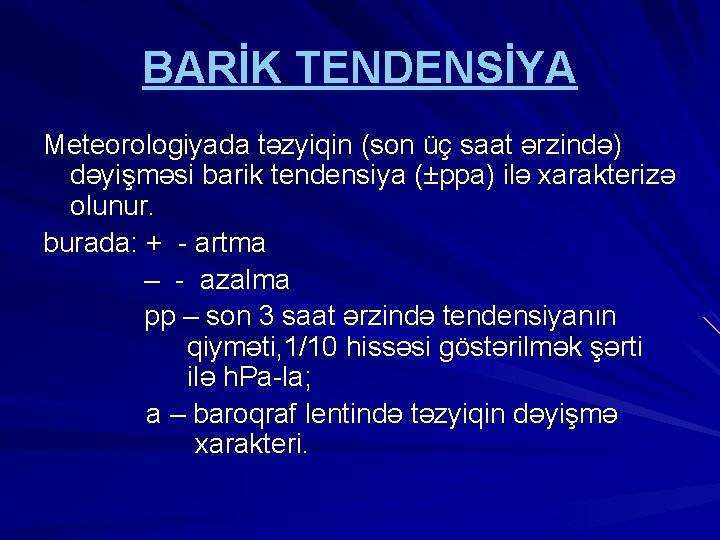 BARİK TENDENSİYA

Meteorologiyada təzyiqin (son üç saat ərzində) dəyişməsi barik tendensiya (±ppa) ilə xarakterizə olunur.

burada: + - artma

– - azalma

pp – son 3 saat ərzində tendensiyanın qiyməti,1/10 hissəsi göstərilmək şərti ilə hPa-la;

a – baroqraf lentində təzyiqin dəyişmə xarakteri.